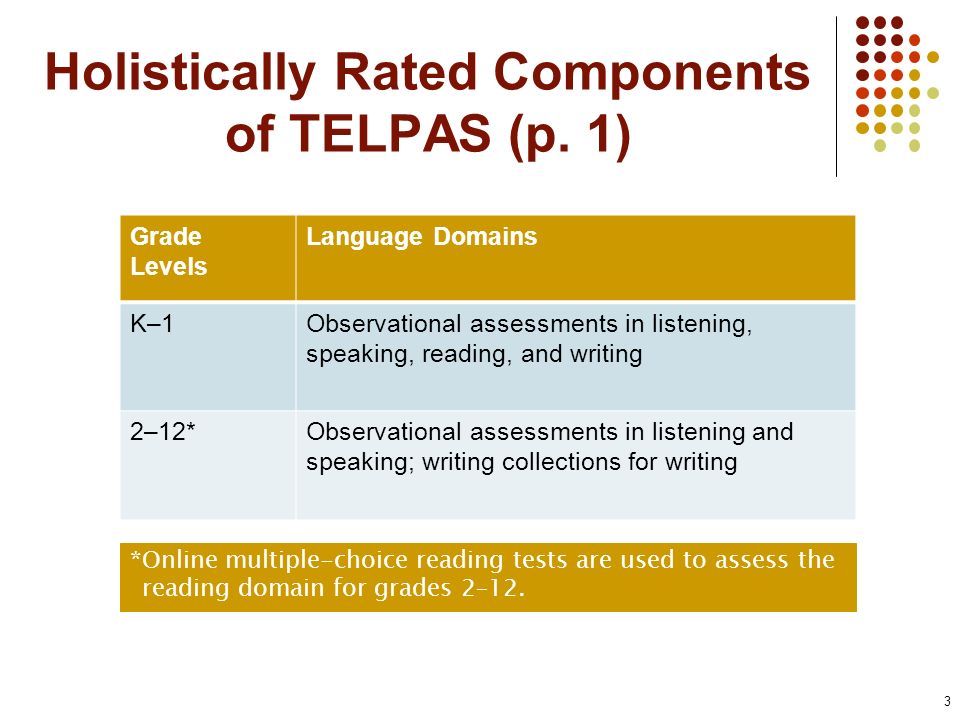 Holistically Rated Components of TELPAS (p. 1)

| Grade Levels | Language Domains |
|---|---|
| K–1 | Observational assessments in listening, speaking, reading, and writing |
| 2–12* | Observational assessments in listening and speaking; writing collections for writing |

*Online multiple-choice reading tests are used to assess the reading domain for grades 2–12.

3